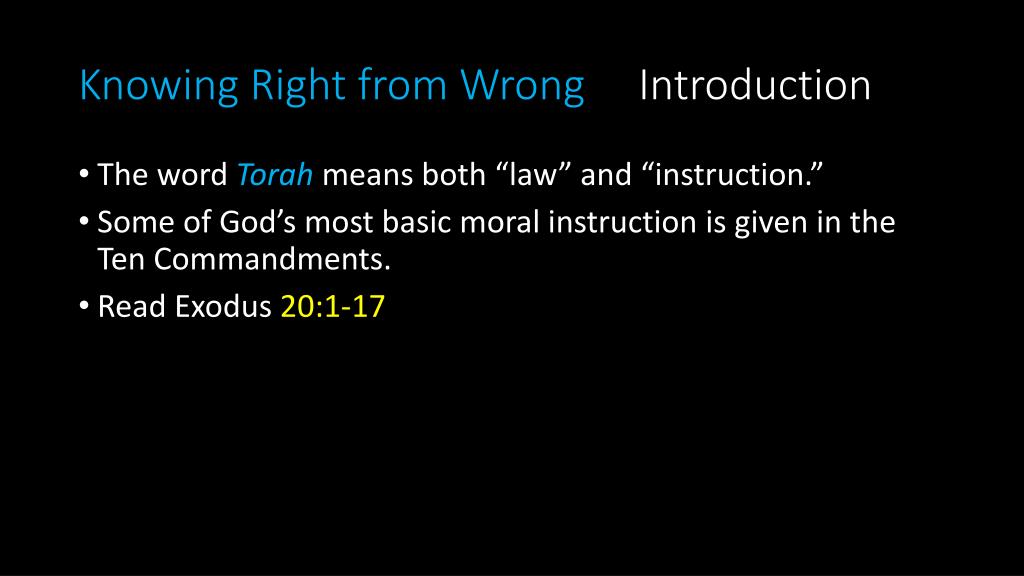 Knowing Right from Wrong Introduction

• The word Torah means both “law” and “instruction.”

• Some of God’s most basic moral instruction is given in the Ten Commandments.

• Read Exodus 20:1-17